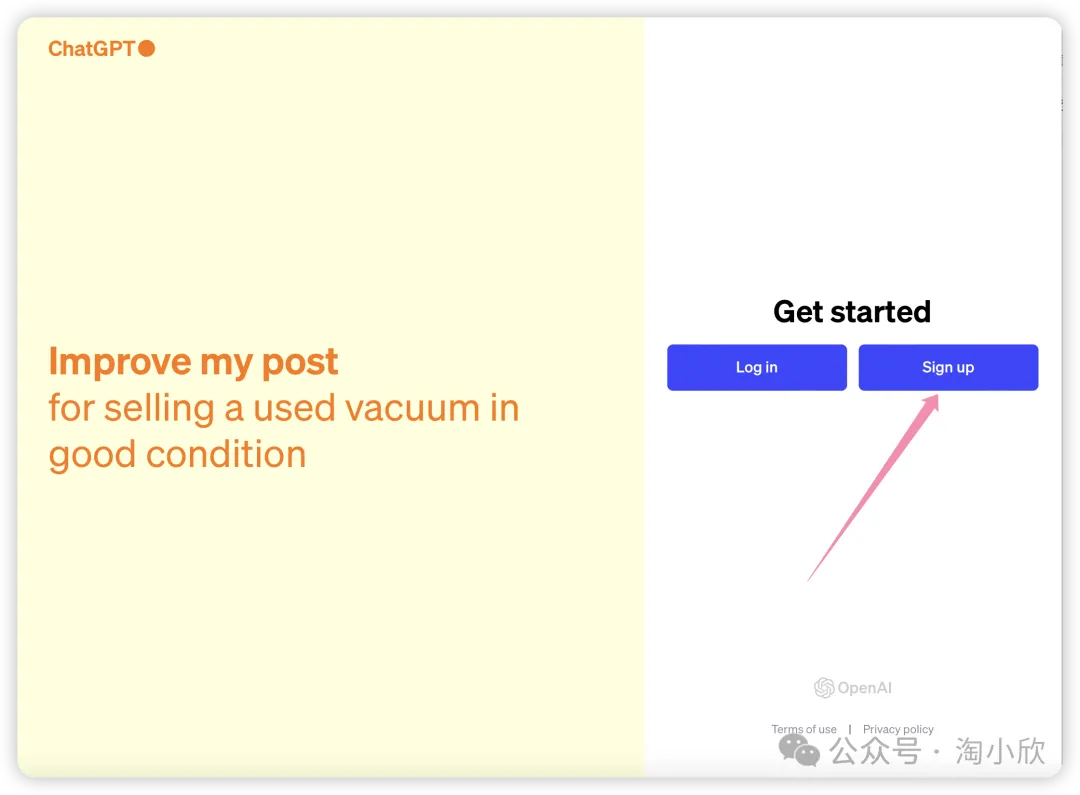 ChatGPT

Improve my post
for selling a used vacuum in good condition

Get started

Log in

Sign up

OpenAI

Terms of use | Privacy policy

公众号 · 淘小欣